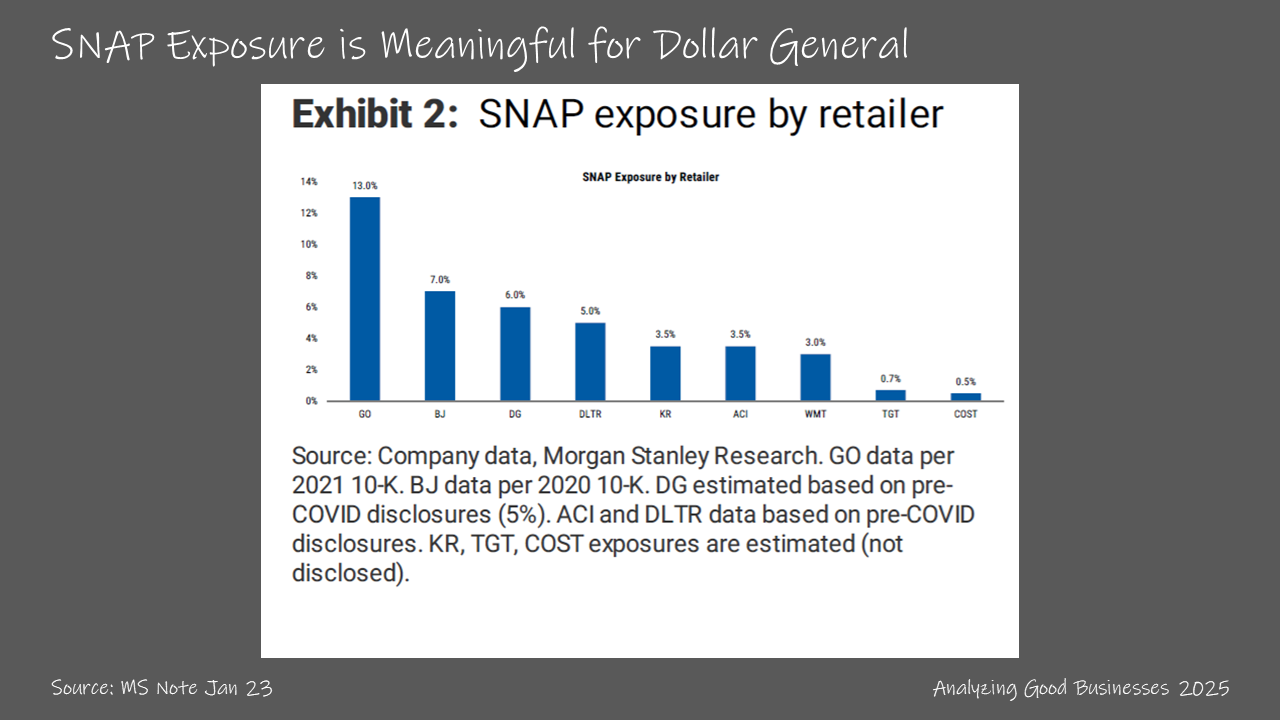 SNAP Exposure is Meaningful for Dollar General

Exhibit 2: SNAP exposure by retailer

SNAP Exposure by Retailer

14%
12%
10%
8%
6%
4%
2%
0%

13.0%
7.0%
6.0%
5.0%
3.5%
3.5%
3.0%
0.7%
0.5%

GO
BJ
DG
DLTR
KR
ACI
WMT
TGT
COST

Source: Company data, Morgan Stanley Research. GO data per 2021 10-K. BJ data per 2020 10-K. DG estimated based on pre-COVID disclosures (5%). ACI and DLTR data based on pre-COVID disclosures. KR, TGT, COST exposures are estimated (not disclosed).

Source: MS Note Jan 23

Analyzing Good Businesses 2025